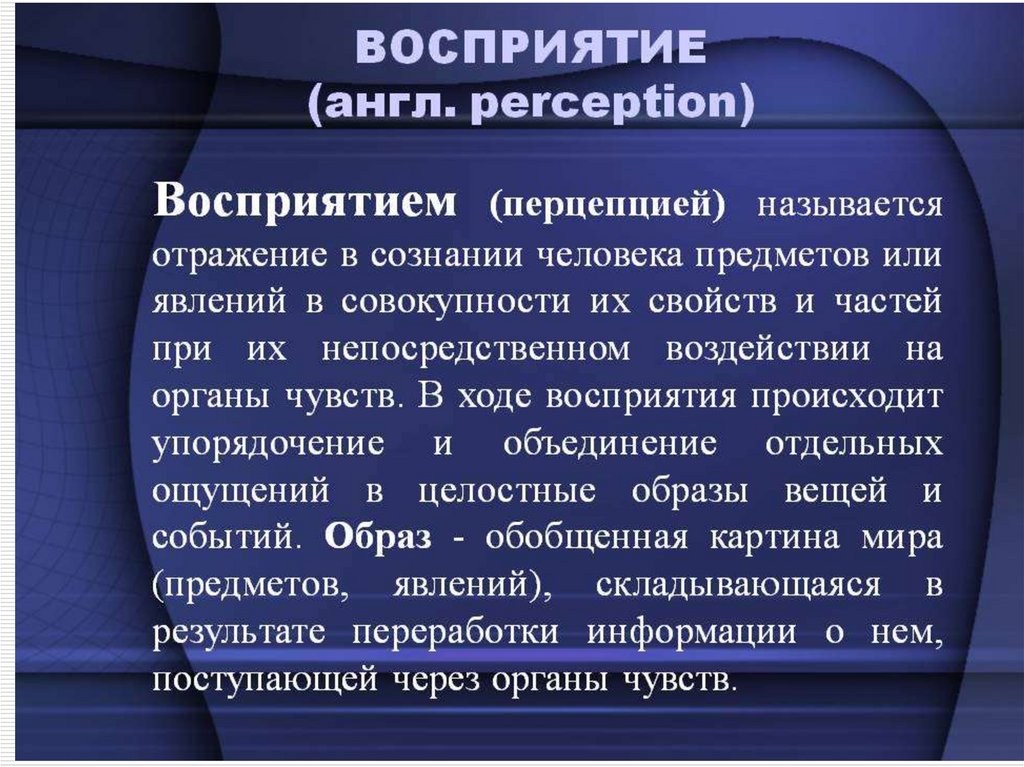 ВОСПРИЯТИЕ
(англ. perception)

Восприятием (перцепцией) называется отражение в сознании человека предметов или явлений в совокупности их свойств и частей при их непосредственном воздействии на органы чувств. В ходе восприятия происходит упорядочение и объединение отдельных ощущений в целостные образы вещей и событий. Образ - обобщенная картина мира (предметов, явлений), складывающаяся в результате переработки информации о нем, поступающей через органы чувств.